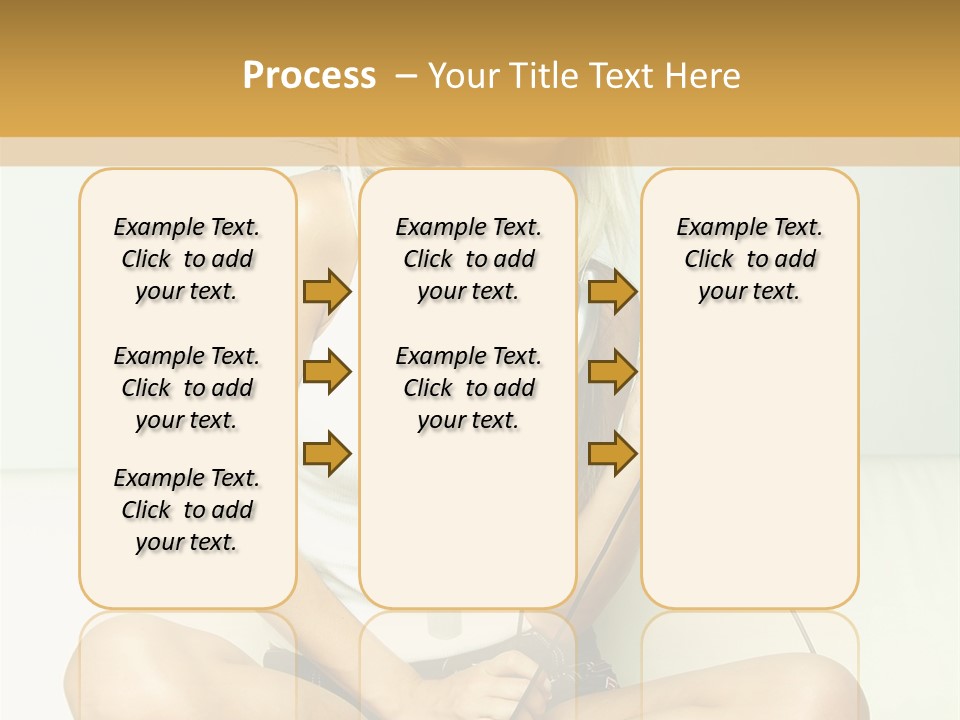 Process – Your Title Text Here

Example Text. Click to add your text.

Example Text. Click to add your text.

Example Text. Click to add your text.

Example Text. Click to add your text.

Example Text. Click to add your text.

Example Text. Click to add your text.